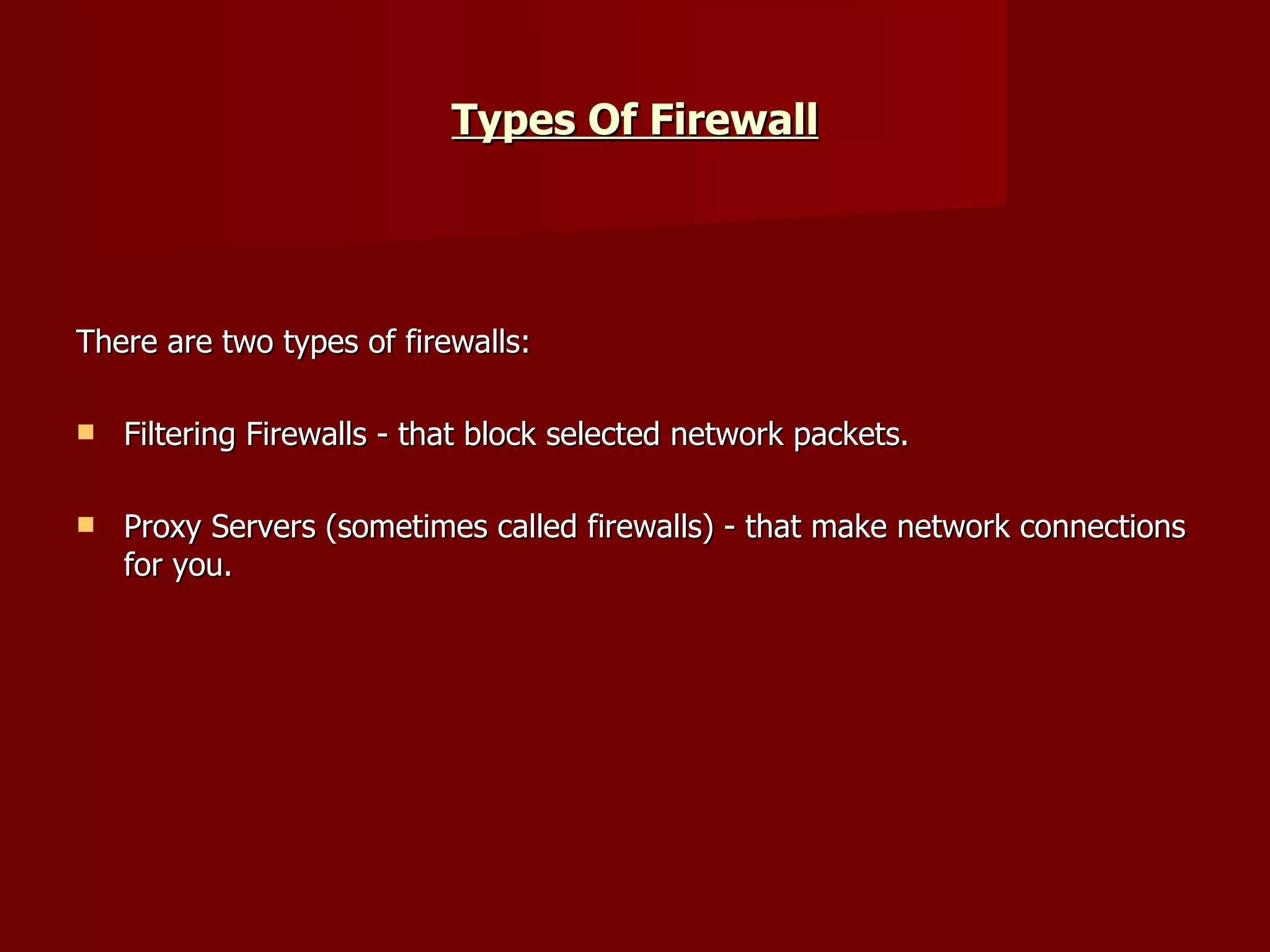 Types Of Firewall

There are two types of firewalls:

- Filtering Firewalls - that block selected network packets.
- Proxy Servers (sometimes called firewalls) - that make network connections for you.